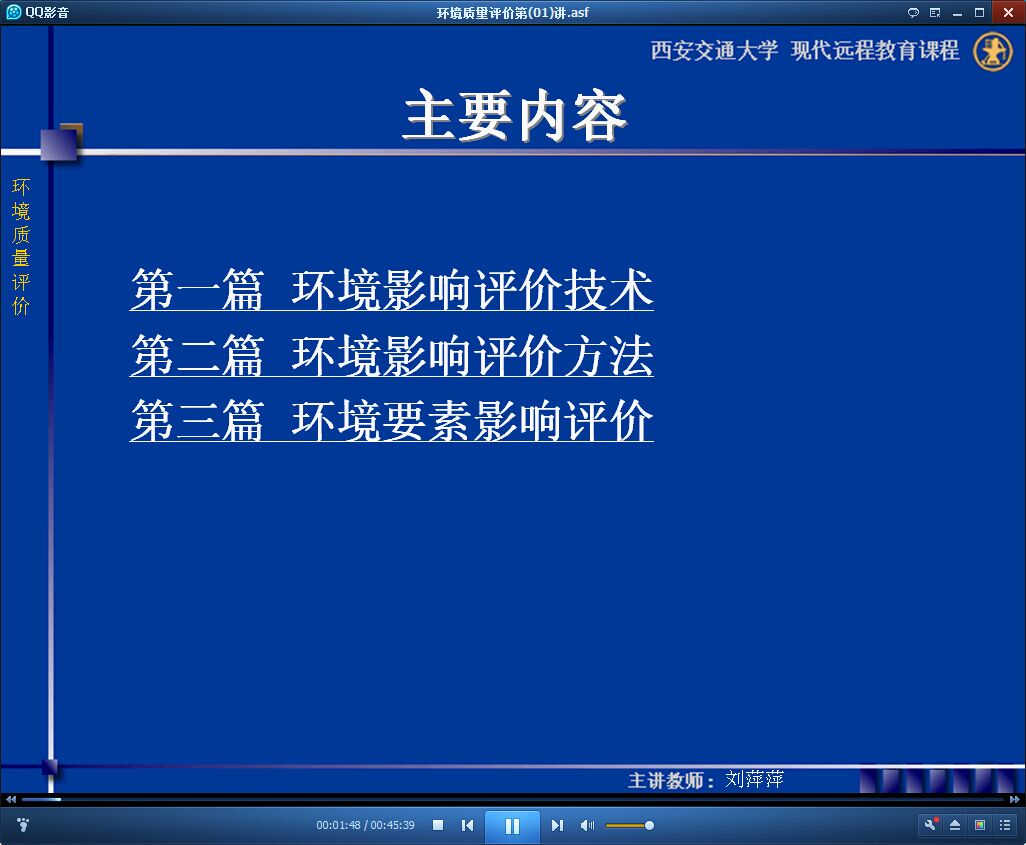 QQ影音

环境质量评价第(01)讲.asf

西安交通大学 现代远程教育课程

主要内容

环境质量评价

第一篇 环境影响评价技术
第二篇 环境影响评价方法
第三篇 环境要素影响评价

主讲教师：刘萍萍

00:01:48 / 00:45:39